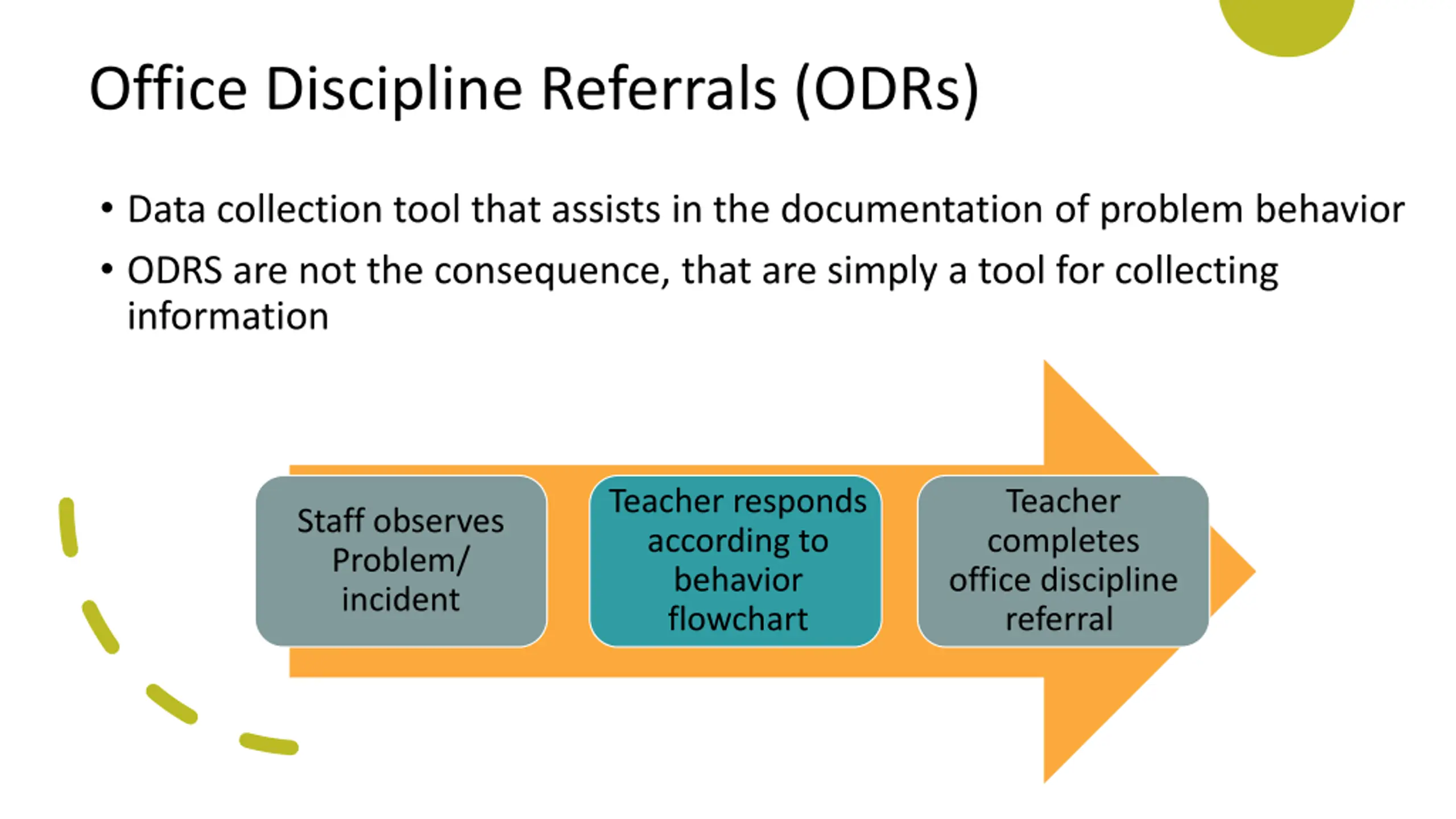 Office Discipline Referrals (ODRs)

• Data collection tool that assists in the documentation of problem behavior

• ODRS are not the consequence, that are simply a tool for collecting information

Staff observes Problem/ incident

Teacher responds according to behavior flowchart

Teacher completes office discipline referral